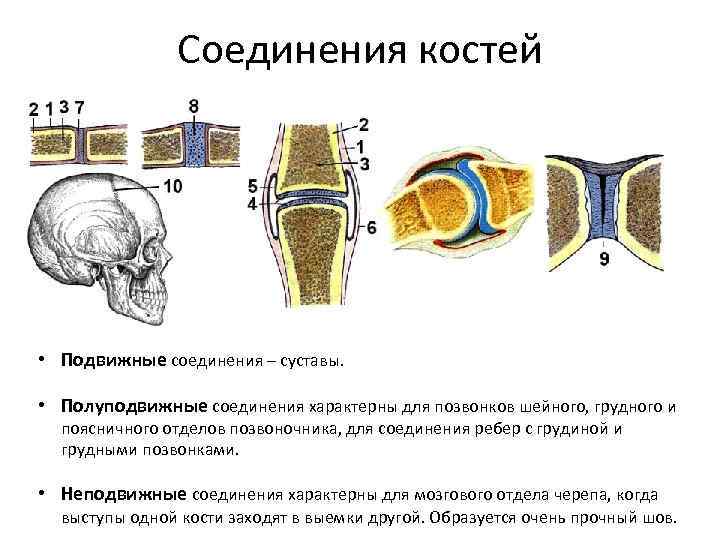 Соединения костей

2 1 3 7

8

10

2
1
3

5
4

6

9

• Подвижные соединения – суставы.

• Полуподвижные соединения характерны для позвонков шейного, грудного и поясничного отделов позвоночника, для соединения ребер с грудиной и грудными позвонками.

• Неподвижные соединения характерны для мозгового отдела черепа, когда выступы одной кости заходят в выемки другой. Образуется очень прочный шов.